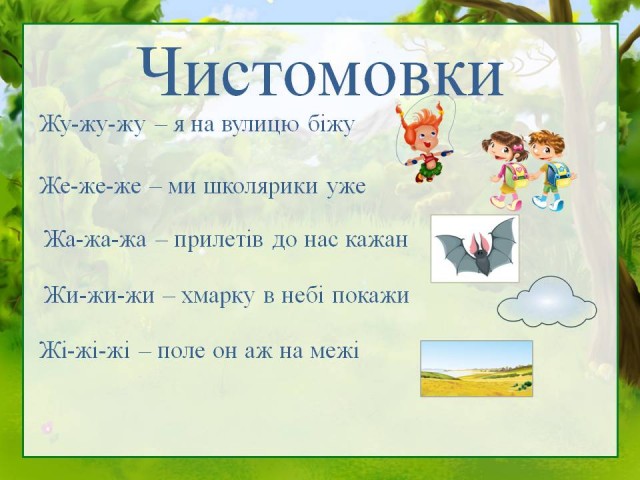 Чистомовки

Жу-жу-жу – я на вулицю біжу

Же-же-же – ми школярики уже

Жа-жа-жа – прилетів до нас кажан

Жи-жи-жи – хмарку в небі покажи

Жі-жі-жі – поле он аж на межі